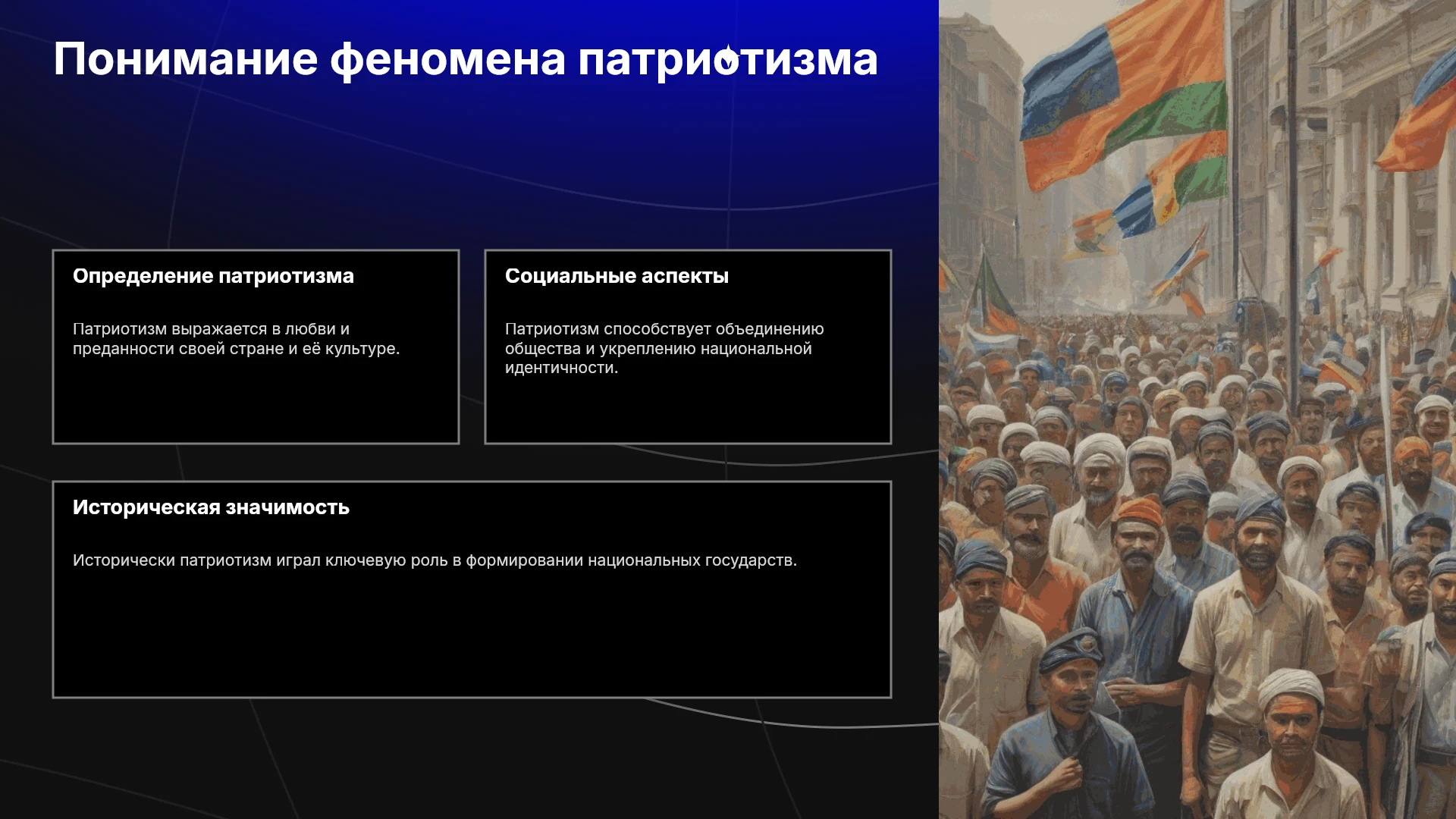 Понимание феномена патриотизма

Определение патриотизма

Патриотизм выражается в любви и преданности своей стране и её культуре.

Социальные аспекты

Патриотизм способствует объединению общества и укреплению национальной идентичности.

Историческая значимость

Исторически патриотизм играл ключевую роль в формировании национальных государств.